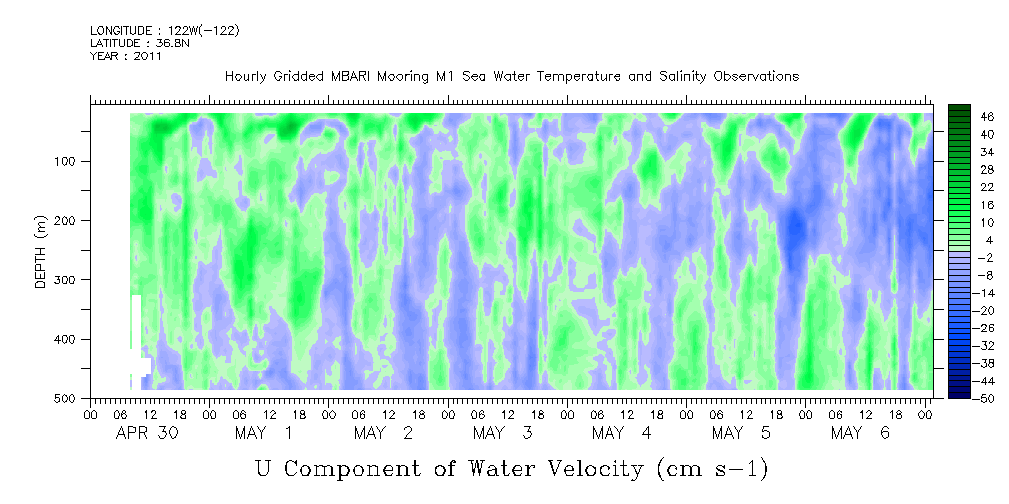 LONGITUDE : 122W(-122)
LATITUDE : 36.8N
YEAR : 2011

Hourly Gridded MBARI Mooring M1 Sea Water Temperature and Salinity Observations

DEPTH (m)

100
200
300
400
500

46
40
34
28
22
16
10
4
-2
-8
-14
-20
-26
-32
-38
-44
-50

00 06 12 18 00 06 12 18 00 06 12 18 00 06 12 18 00 06 12 18 00 06 12 18 00 06 12 18 00
APR 30 MAY 1 MAY 2 MAY 3 MAY 4 MAY 5 MAY 6

U Component of Water Velocity (cm s-1)